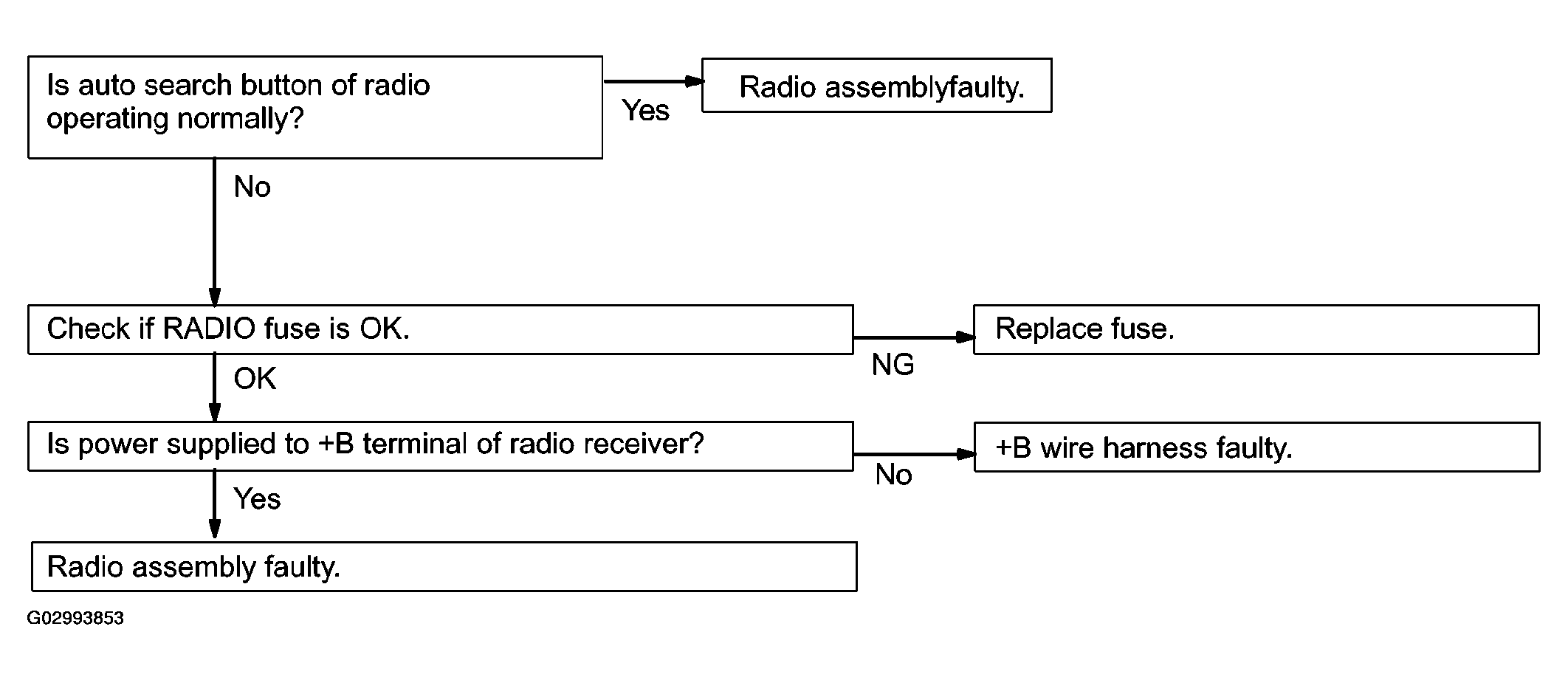 Is auto search button of radio operating normally?

Yes

Radio assemblyfaulty.

No

Check if RADIO fuse is OK.

NG

Replace fuse.

OK

Is power supplied to +B terminal of radio receiver?

No

+B wire harness faulty.

Yes

Radio assembly faulty.

G02993853